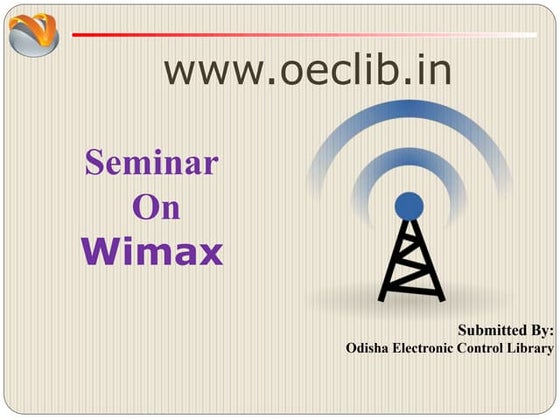 www.oeclib.in

Seminar
On
Wimax

Submitted By:
Odisha Electronic Control Library